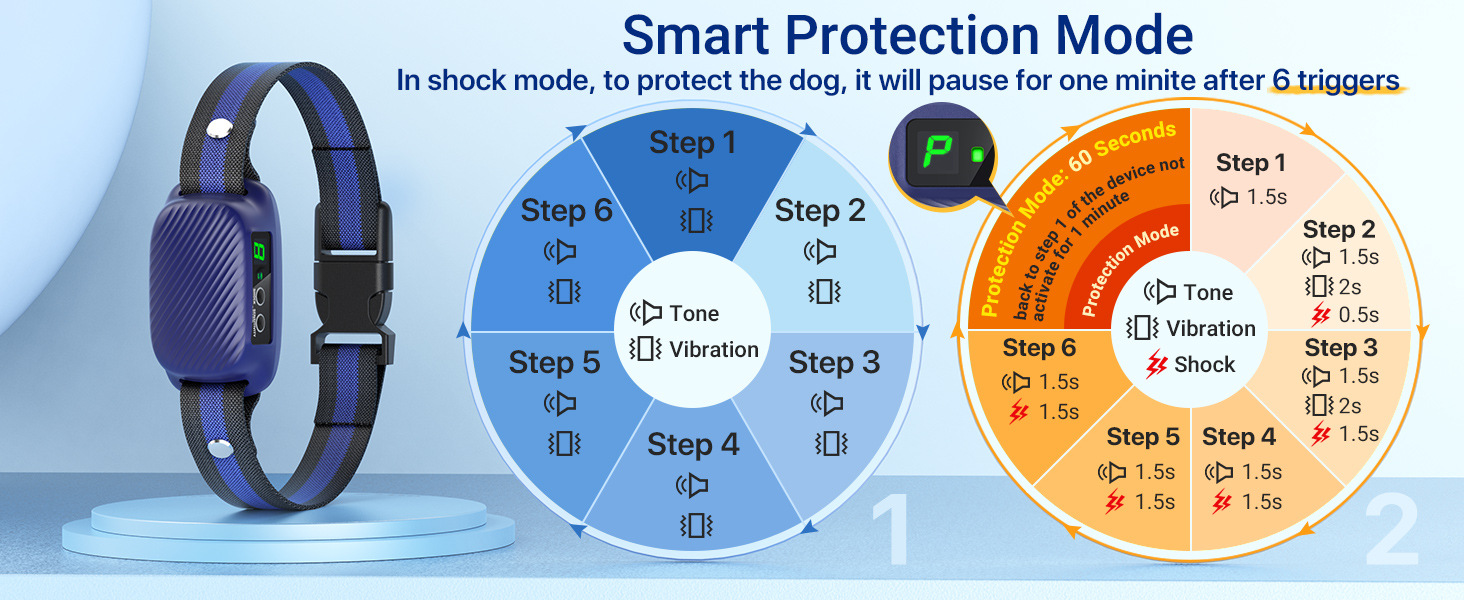 Smart Protection Mode
In shock mode, to protect the dog, it will pause for one minite after 6 triggers

8

Step 1
Step 2
Step 3
Step 4
Step 5
Step 6
Tone
Vibration

1

P

Protection Mode: 60 Seconds
back to step 1 of the device not activate for 1 minute
Protection Mode

Step 1
1.5s

Step 2
1.5s
2s
0.5s

Step 3
1.5s
2s
1.5s

Step 4
1.5s
1.5s

Step 5
1.5s
1.5s

Step 6
1.5s
1.5s

Tone
Vibration
Shock

2